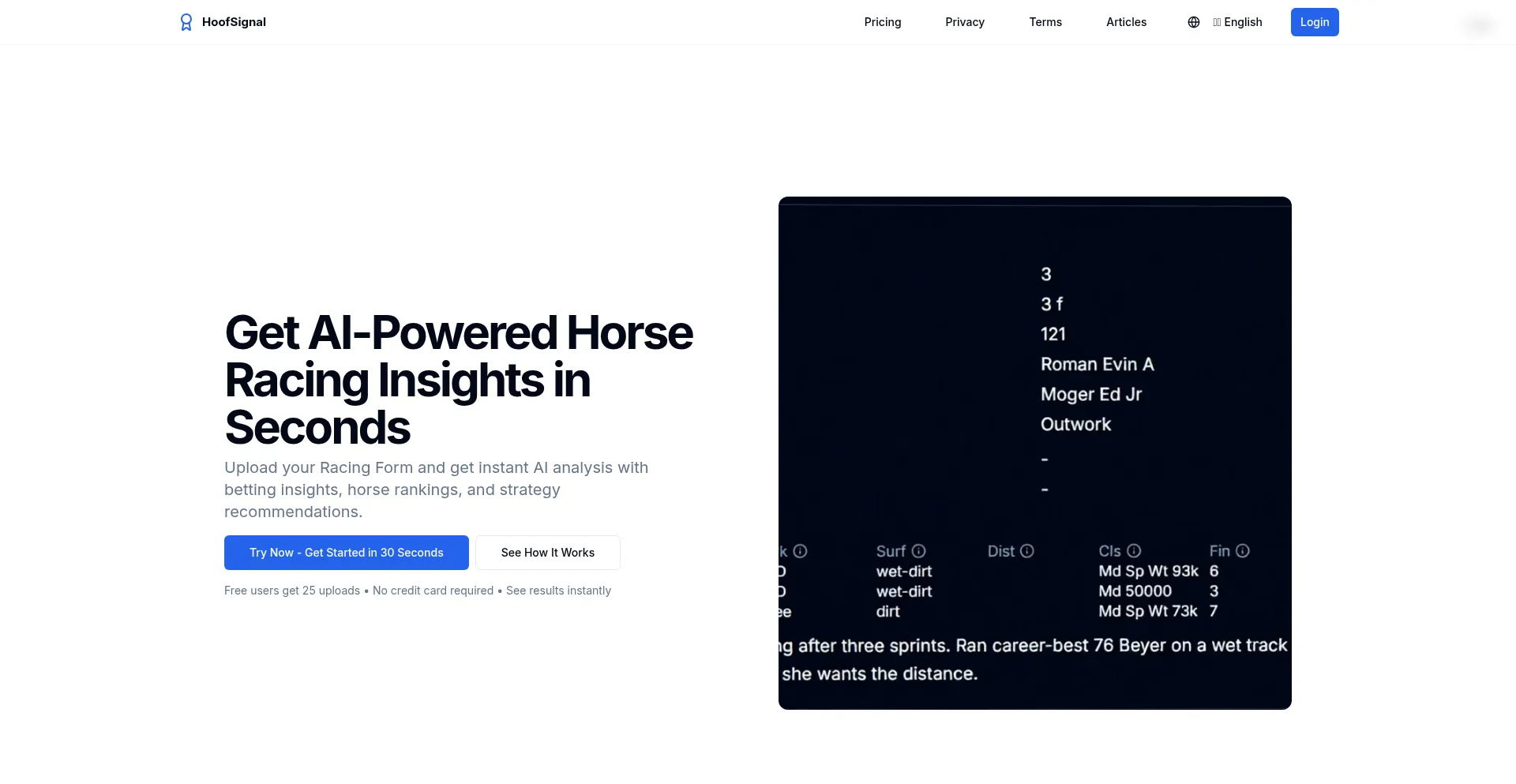 HoofSignal

Pricing Privacy Terms Articles English Login

Get AI-Powered Horse Racing Insights in Seconds

Upload your Racing Form and get instant AI analysis with betting insights, horse rankings, and strategy recommendations.

Try Now - Get Started in 30 Seconds

See How It Works

Free users get 25 uploads • No credit card required • See results instantly

3
3 f
121
Roman Evin A
Moger Ed Jr
Outwork
-
-

| k | Surf | Dist | Cls | Fin |
|---|---|---|---|---|
| D | wet-dirt | | Md Sp Wt 93k | 6 |
| D | wet-dirt | | Md 50000 | 3 |
| ee | dirt | | Md Sp Wt 73k | 7 |

g after three sprints. Ran career-best 76 Beyer on a wet track she wants the distance.